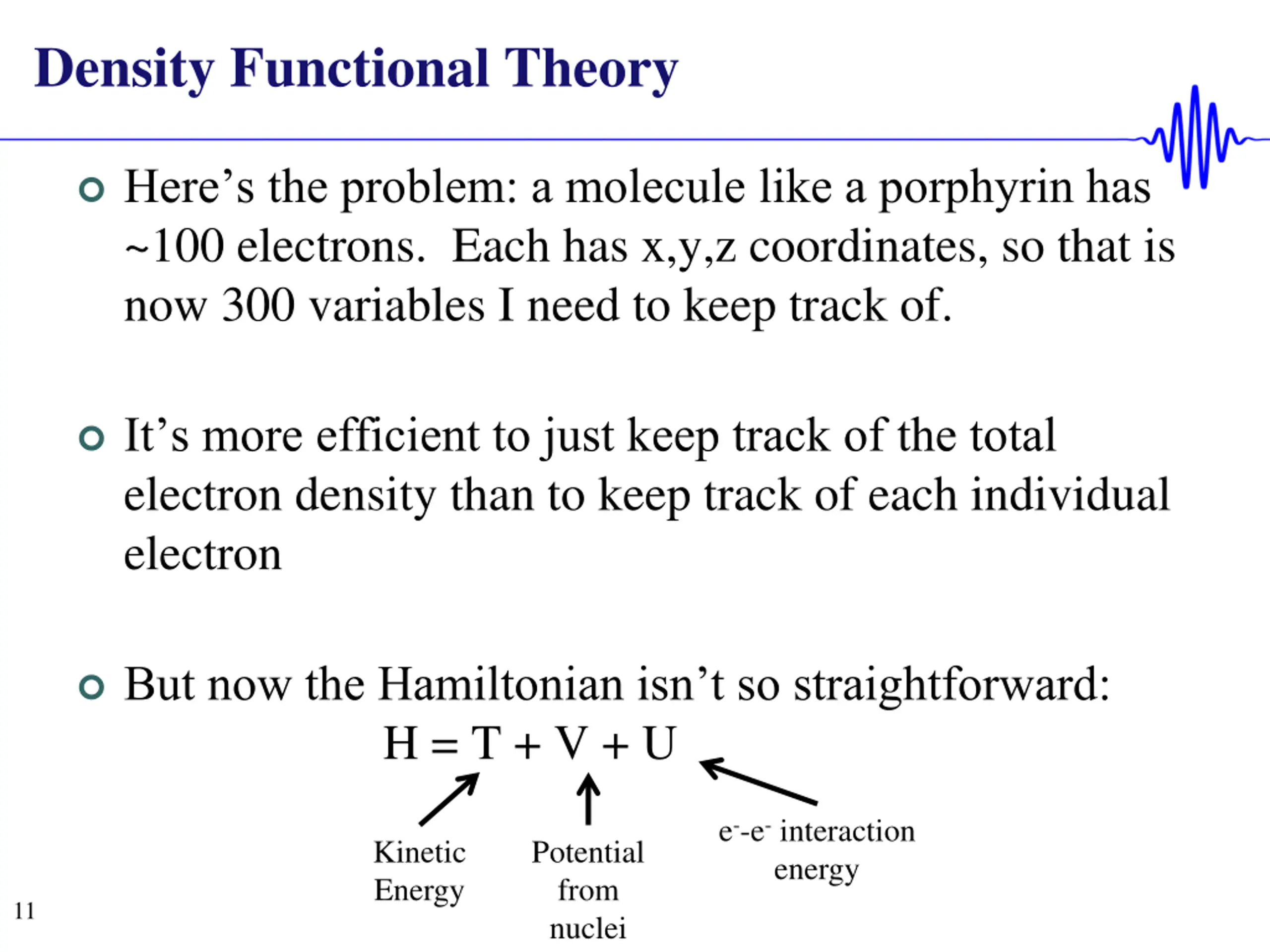 Density Functional Theory

Here’s the problem: a molecule like a porphyrin has ~100 electrons. Each has x,y,z coordinates, so that is now 300 variables I need to keep track of.

It’s more efficient to just keep track of the total electron density than to keep track of each individual electron

But now the Hamiltonian isn’t so straightforward:

$H = T + V + U$

Kinetic Energy

Potential from nuclei

$e^-$-$e^-$ interaction energy

11